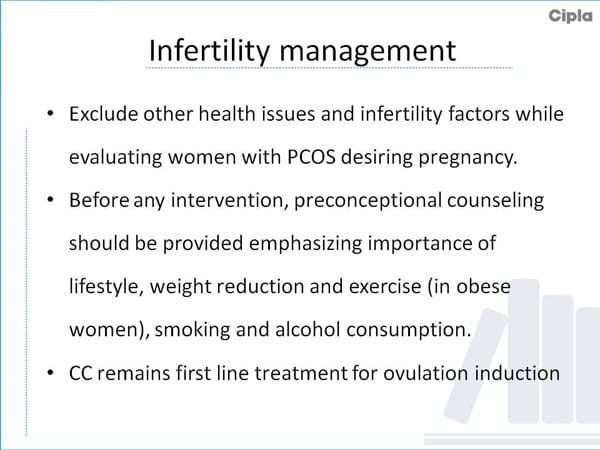 Cipla

Infertility management

• Exclude other health issues and infertility factors while evaluating women with PCOS desiring pregnancy.
• Before any intervention, preconceptional counseling should be provided emphasizing importance of lifestyle, weight reduction and exercise (in obese women), smoking and alcohol consumption.
• CC remains first line treatment for ovulation induction